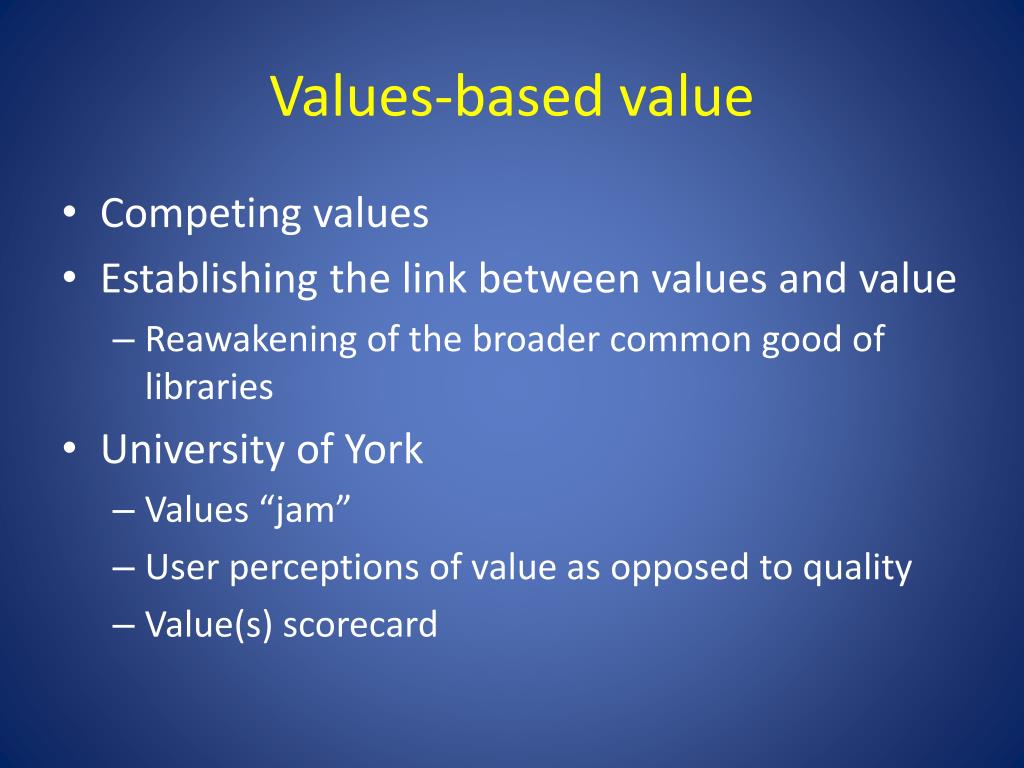 Values-based value

• Competing values
• Establishing the link between values and value
– Reawakening of the broader common good of libraries
• University of York
– Values “jam”
– User perceptions of value as opposed to quality
– Value(s) scorecard